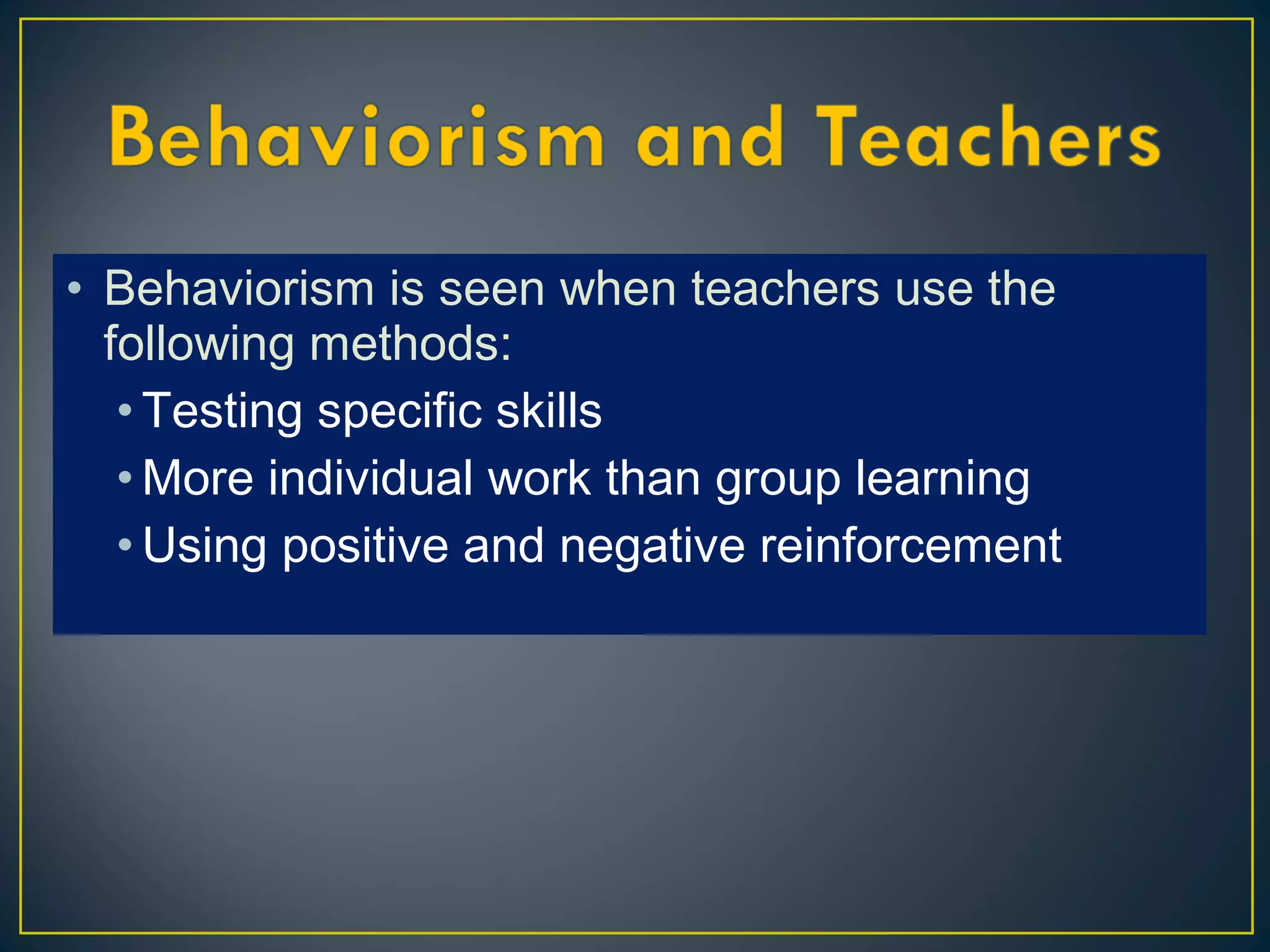 Behaviorism and Teachers

• Behaviorism is seen when teachers use the following methods:
  • Testing specific skills
  • More individual work than group learning
  • Using positive and negative reinforcement